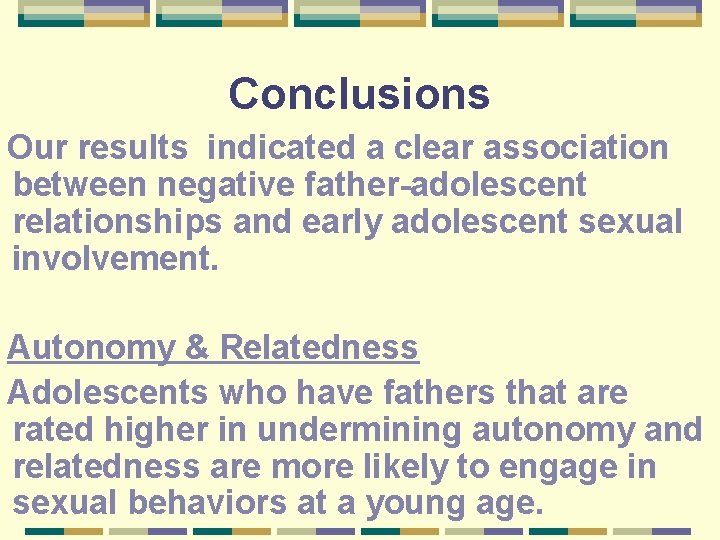 Conclusions

Our results indicated a clear association between negative father-adolescent relationships and early adolescent sexual involvement.

Autonomy & Relatedness

Adolescents who have fathers that are rated higher in undermining autonomy and relatedness are more likely to engage in sexual behaviors at a young age.